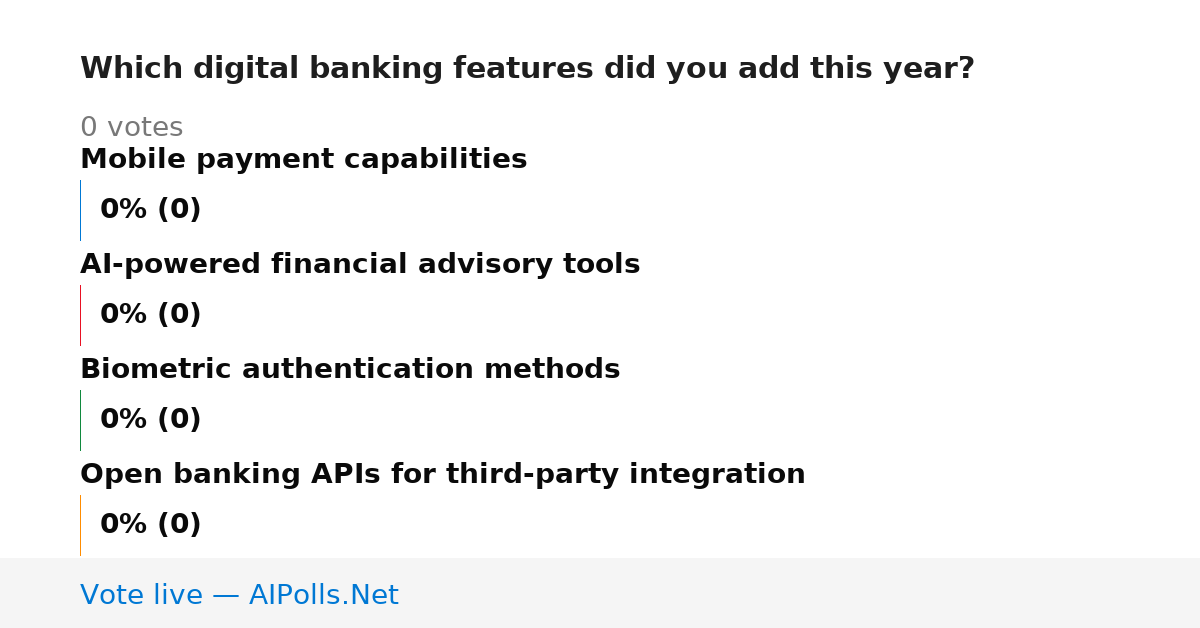 Which digital banking features did you add this year?

0 votes

Mobile payment capabilities

0% (0)

AI-powered financial advisory tools

0% (0)

Biometric authentication methods

0% (0)

Open banking APIs for third-party integration

0% (0)

Vote live — AIPolls.Net